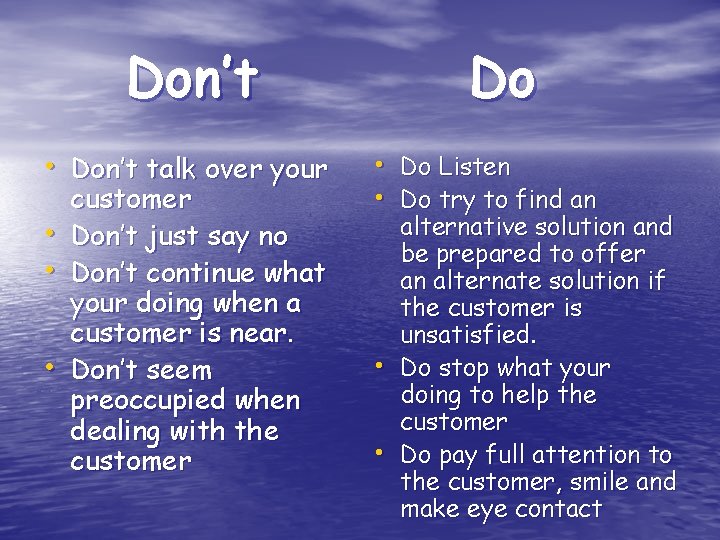 Don't

• Don't talk over your customer
• Don't just say no
• Don't continue what your doing when a customer is near.
• Don't seem preoccupied when dealing with the customer

Do

• Do Listen
• Do try to find an alternative solution and be prepared to offer an alternate solution if the customer is unsatisfied.
• Do stop what your doing to help the customer
• Do pay full attention to the customer, smile and make eye contact